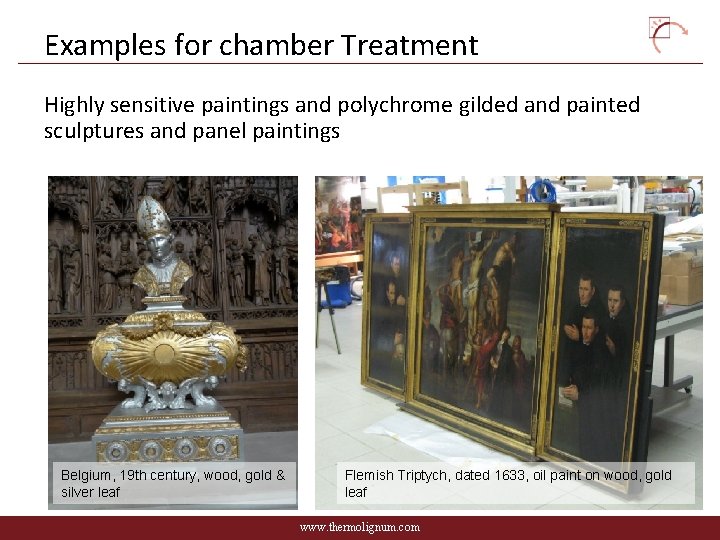 Examples for chamber Treatment

Highly sensitive paintings and polychrome gilded and painted sculptures and panel paintings

Belgium, 19th century, wood, gold & silver leaf

Flemish Triptych, dated 1633, oil paint on wood, gold leaf

www.thermolignum.com